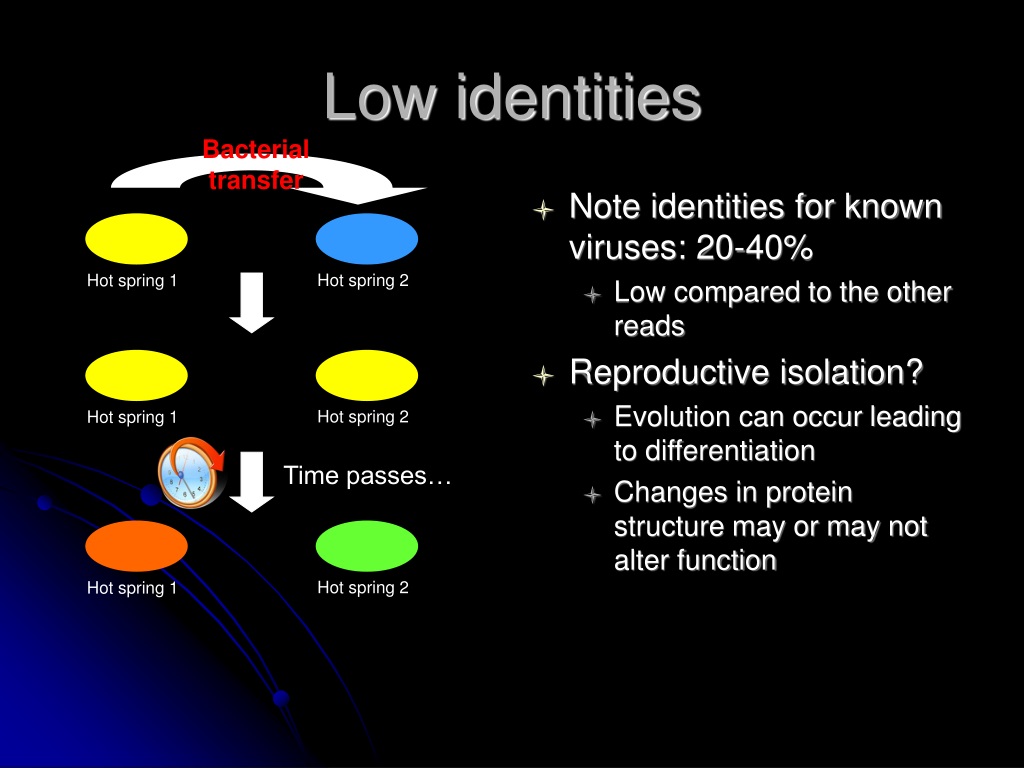 Low identities

Bacterial transfer

Hot spring 1

Hot spring 2

Hot spring 1

Hot spring 2

Time passes…

Hot spring 1

Hot spring 2

Note identities for known viruses: 20-40%

Low compared to the other reads

Reproductive isolation?

Evolution can occur leading to differentiation

Changes in protein structure may or may not alter function